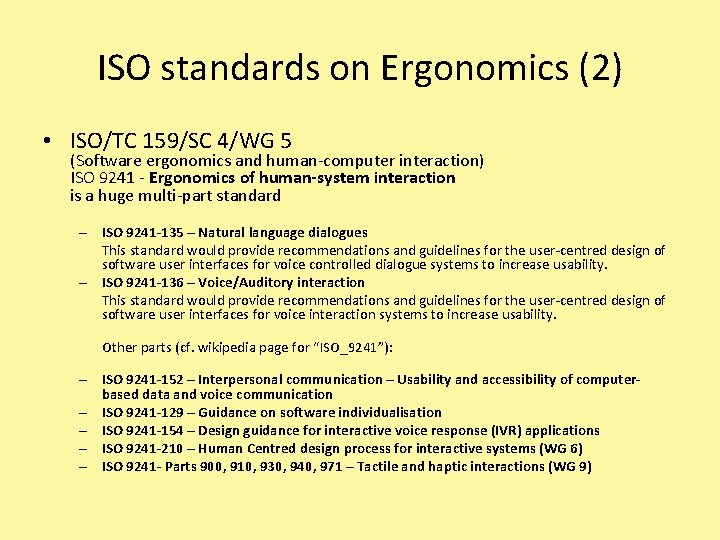 ISO standards on Ergonomics (2)

• ISO/TC 159/SC 4/WG 5
(Software ergonomics and human-computer interaction)
ISO 9241 - Ergonomics of human-system interaction
is a huge multi-part standard

– ISO 9241-135 – Natural language dialogues
This standard would provide recommendations and guidelines for the user-centred design of software user interfaces for voice controlled dialogue systems to increase usability.

– ISO 9241-136 – Voice/Auditory interaction
This standard would provide recommendations and guidelines for the user-centred design of software user interfaces for voice interaction systems to increase usability.

Other parts (cf. wikipedia page for "ISO_9241"):

– ISO 9241-152 – Interpersonal communication – Usability and accessibility of computer-based data and voice communication
– ISO 9241-129 – Guidance on software individualisation
– ISO 9241-154 – Design guidance for interactive voice response (IVR) applications
– ISO 9241-210 – Human Centred design process for interactive systems (WG 6)
– ISO 9241- Parts 900, 910, 930, 940, 971 – Tactile and haptic interactions (WG 9)